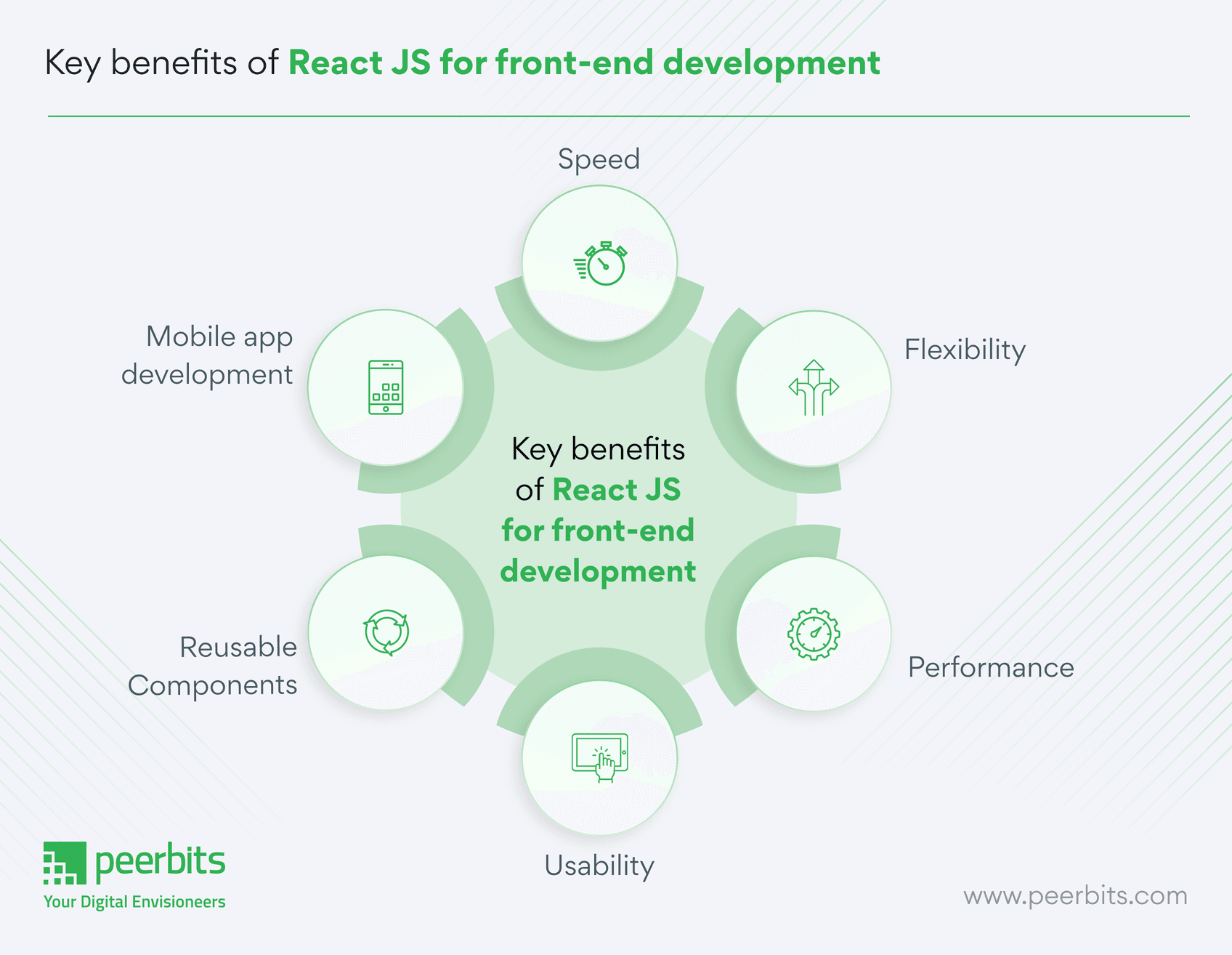 Key benefits of React JS for front-end development

Speed

Mobile app development

Flexibility

Key benefits of React JS for front-end development

Reusable Components

Performance

Usability

peerbits
Your Digital Envisioneers

www.peerbits.com